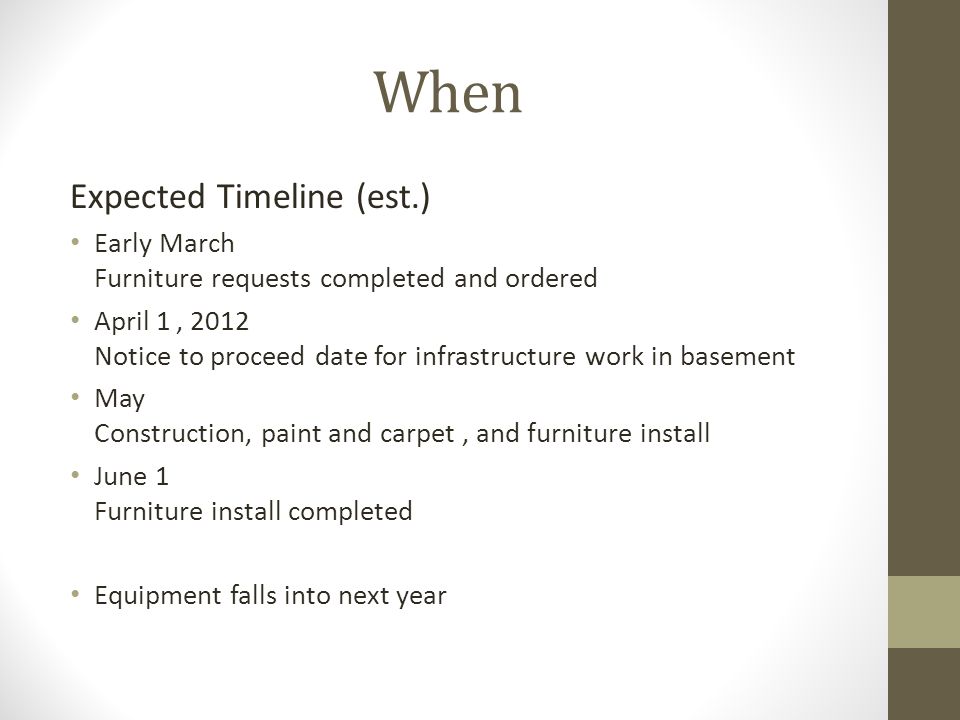 When

Expected Timeline (est.)

• Early March
Furniture requests completed and ordered

• April 1 , 2012
Notice to proceed date for infrastructure work in basement

• May
Construction, paint and carpet , and furniture install

• June 1
Furniture install completed

• Equipment falls into next year